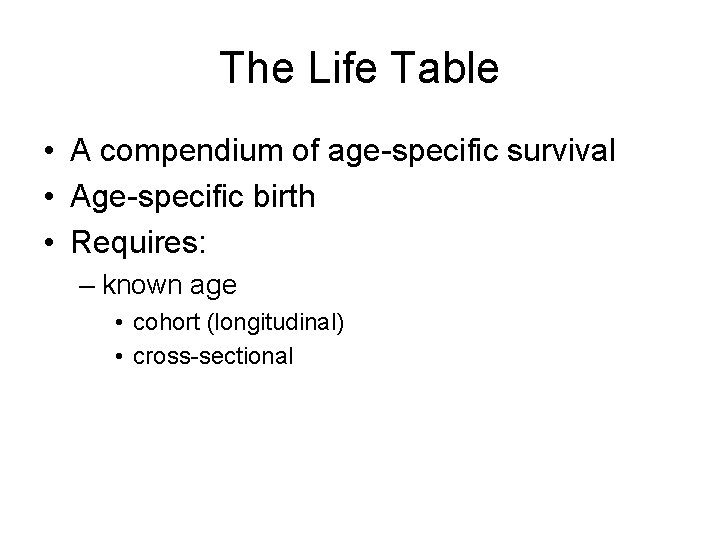 The Life Table

• A compendium of age-specific survival
• Age-specific birth
• Requires:
– known age
• cohort (longitudinal)
• cross-sectional